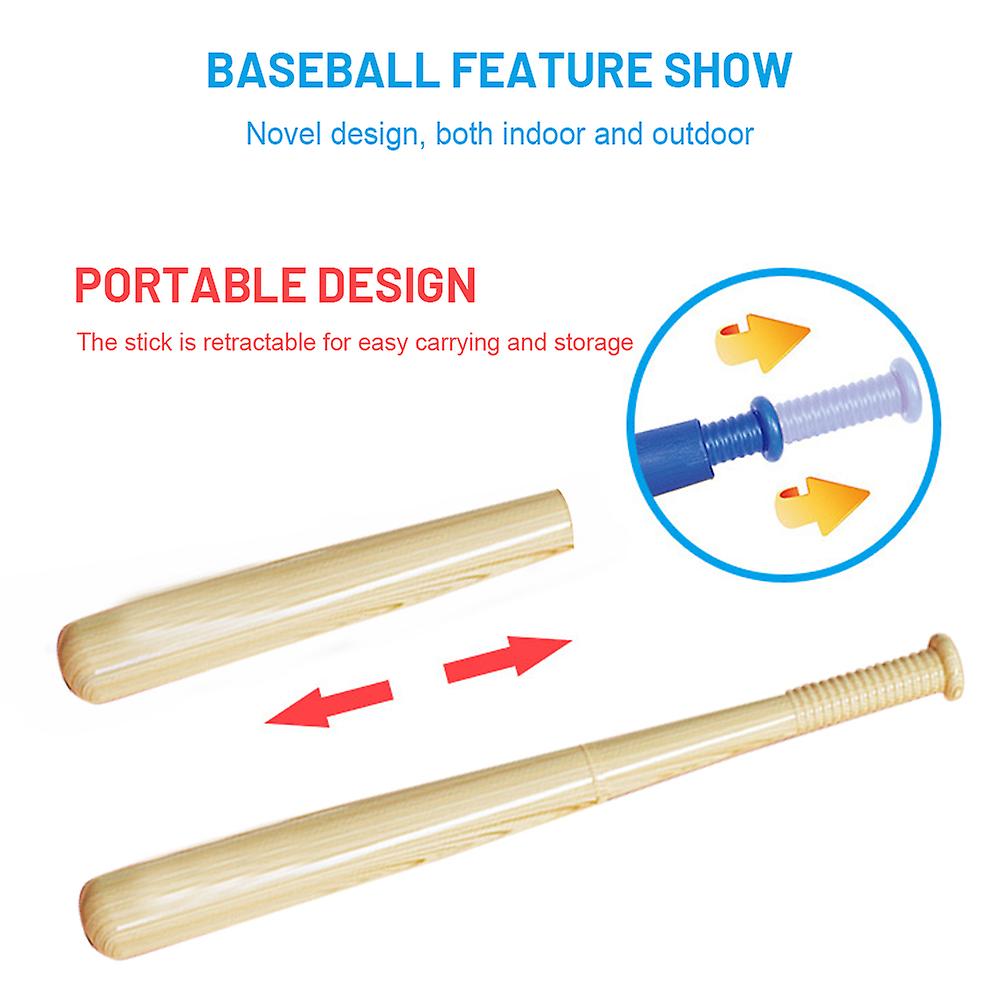 BASEBALL FEATURE SHOW

Novel design, both indoor and outdoor

PORTABLE DESIGN

The stick is retractable for easy carrying and storage